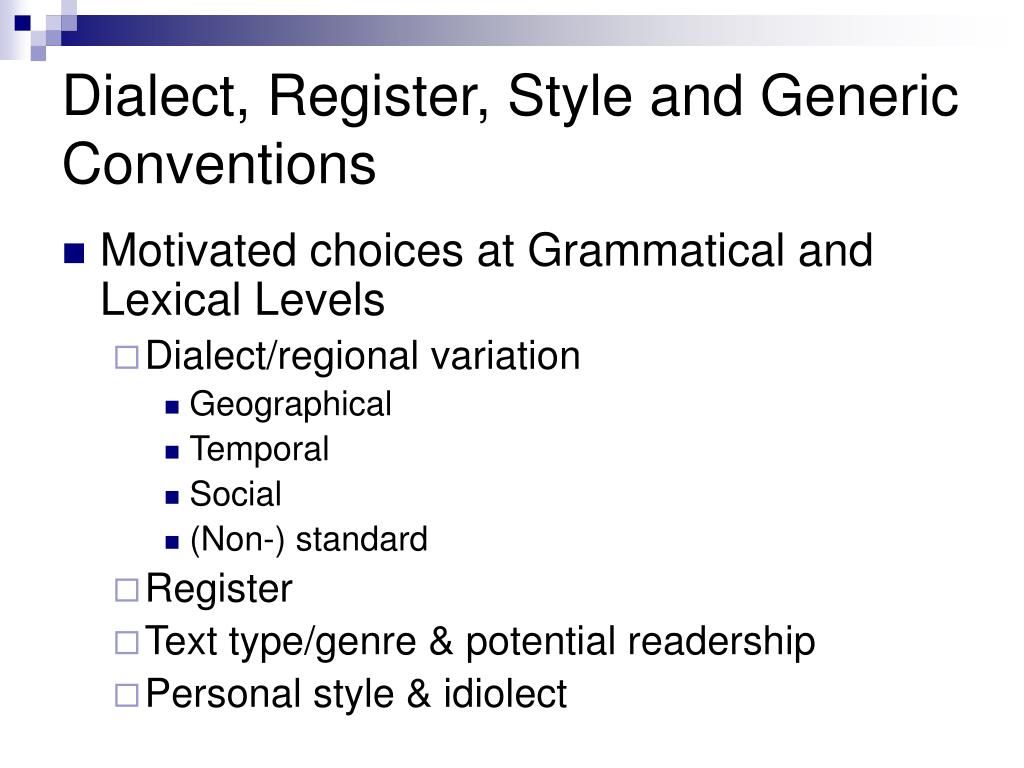 Dialect, Register, Style and Generic Conventions

Motivated choices at Grammatical and Lexical Levels

Dialect/regional variation

Geographical

Temporal

Social

(Non-) standard

Register

Text type/genre & potential readership

Personal style & idiolect